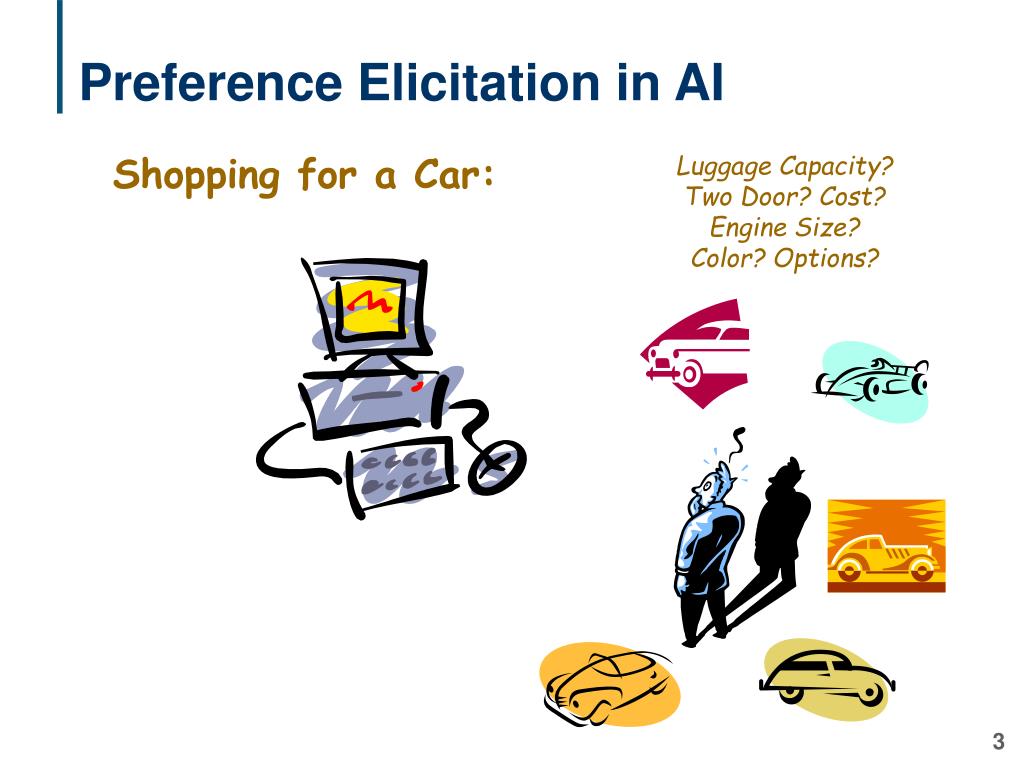 Preference Elicitation in AI

Shopping for a Car:

Luggage Capacity?
Two Door? Cost?
Engine Size?
Color? Options?

3